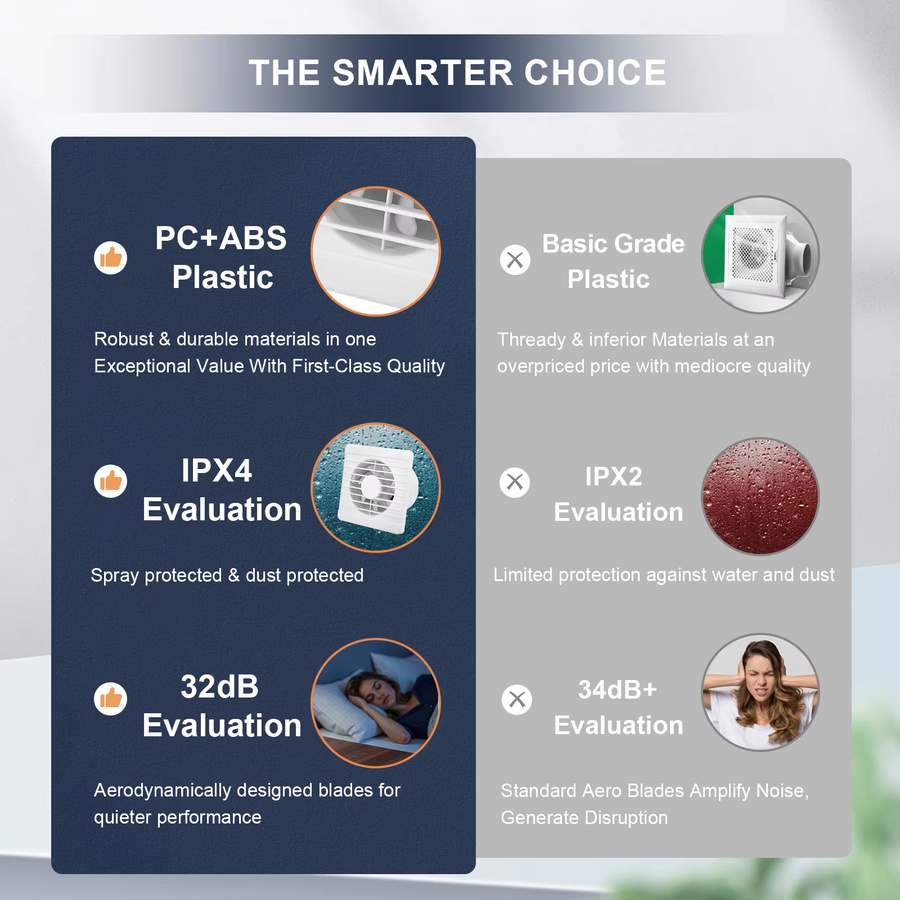 THE SMARTER CHOICE

PC+ABS Plastic

Robust & durable materials in one Exceptional Value With First-Class Quality

IPX4 Evaluation

Spray protected & dust protected

32dB Evaluation

Aerodynamically designed blades for quieter performance

Basic Grade Plastic

Thready & inferior Materials at an overpriced price with mediocre quality

IPX2 Evaluation

Limited protection against water and dust

34dB+ Evaluation

Standard Aero Blades Amplify Noise, Generate Disruption